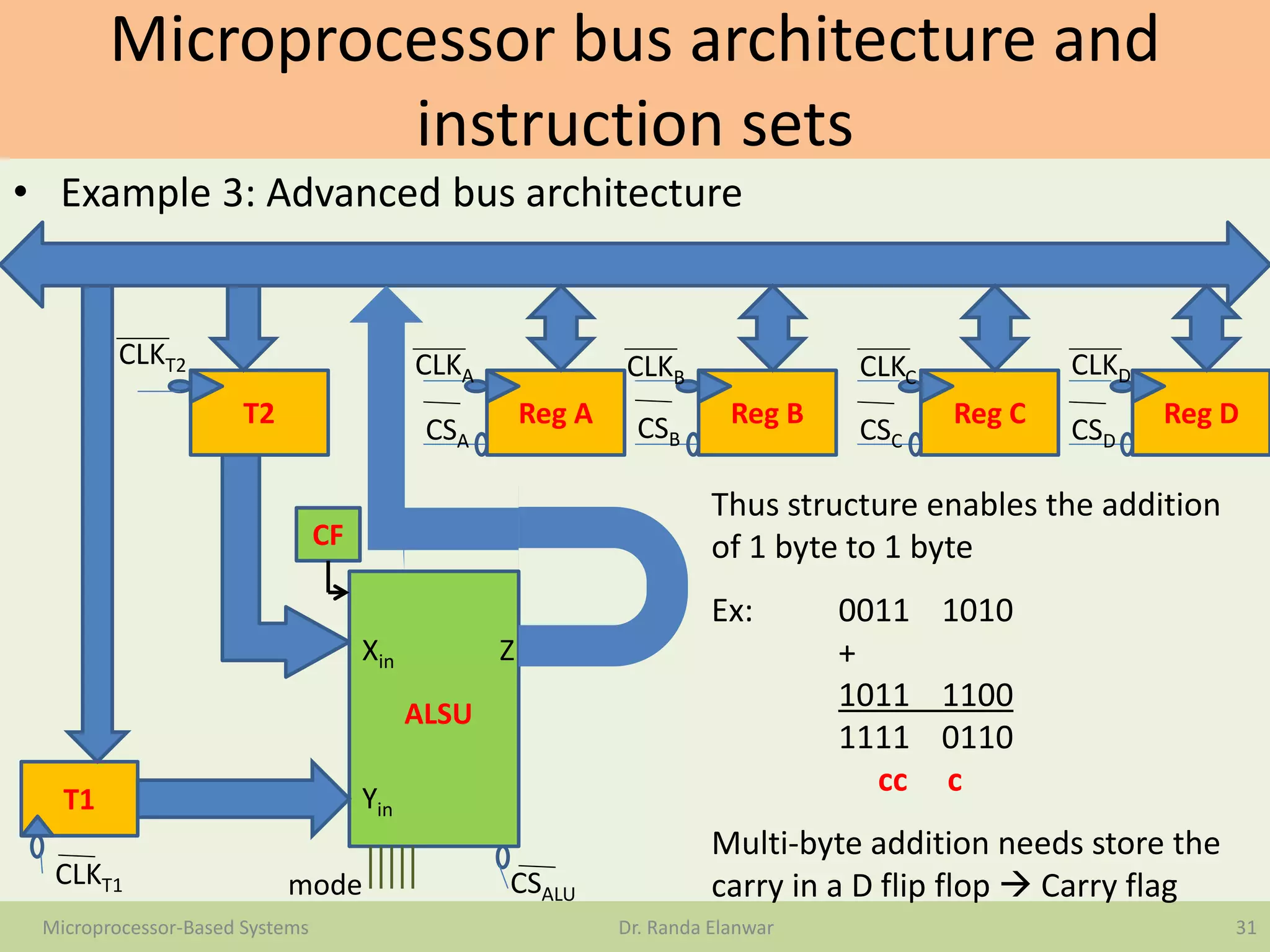 Microprocessor bus architecture and instruction sets

• Example 3: Advanced bus architecture

$\overline{CLK_{T2}}$

T2

$\overline{CLK_A}$

$\overline{CS_A}$

Reg A

$\overline{CLK_B}$

$\overline{CS_B}$

Reg B

$\overline{CLK_C}$

$\overline{CS_C}$

Reg C

$\overline{CLK_D}$

$\overline{CS_D}$

Reg D

CF

$X_{in}$

Z

ALSU

$Y_{in}$

T1

$\overline{CLK_{T1}}$

mode

$\overline{CS_{ALU}}$

Thus structure enables the addition of 1 byte to 1 byte

Ex: 0011 1010
+
1011 1100
1111 0110
cc c

Multi-byte addition needs store the carry in a D flip flop → Carry flag

Microprocessor-Based Systems

Dr. Randa Elanwar

31